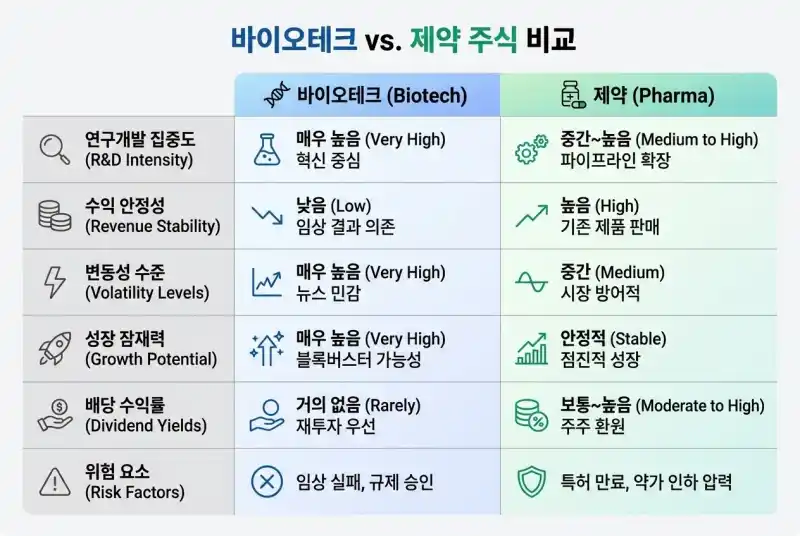 바이오테크 vs. 제약 주식 비교

| | 바이오테크 (Biotech) | 제약 (Pharma) |
|---|---|---|
| 연구개발 집중도 (R&D Intensity) | 매우 높음 (Very High) 혁신 중심 | 중간~높음 (Medium to High) 파이프라인 확장 |
| 수익 안정성 (Revenue Stability) | 낮음 (Low) 임상 결과 의존 | 높음 (High) 기존 제품 판매 |
| 변동성 수준 (Volatility Levels) | 매우 높음 (Very High) 뉴스 민감 | 중간 (Medium) 시장 방어적 |
| 성장 잠재력 (Growth Potential) | 매우 높음 (Very High) 블록버스터 가능성 | 안정적 (Stable) 점진적 성장 |
| 배당 수익률 (Dividend Yields) | 거의 없음 (Rarely) 재투자 우선 | 보통~높음 (Moderate to High) 주주 환원 |
| 위험 요소 (Risk Factors) | 임상 실패, 규제 승인 | 특허 만료, 약가 인하 압력 |